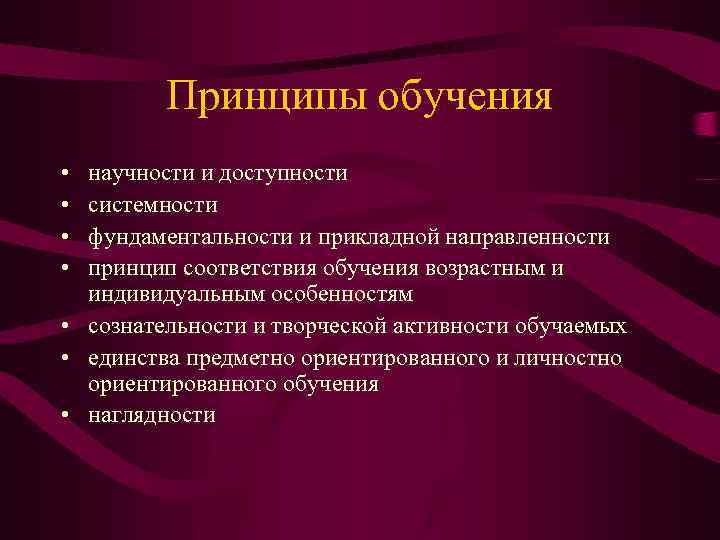 Принципы обучения

• научности и доступности
• системности
• фундаментальности и прикладной направленности
• принцип соответствия обучения возрастным и индивидуальным особенностям
• сознательности и творческой активности обучаемых
• единства предметно ориентированного и личностно ориентированного обучения
• наглядности